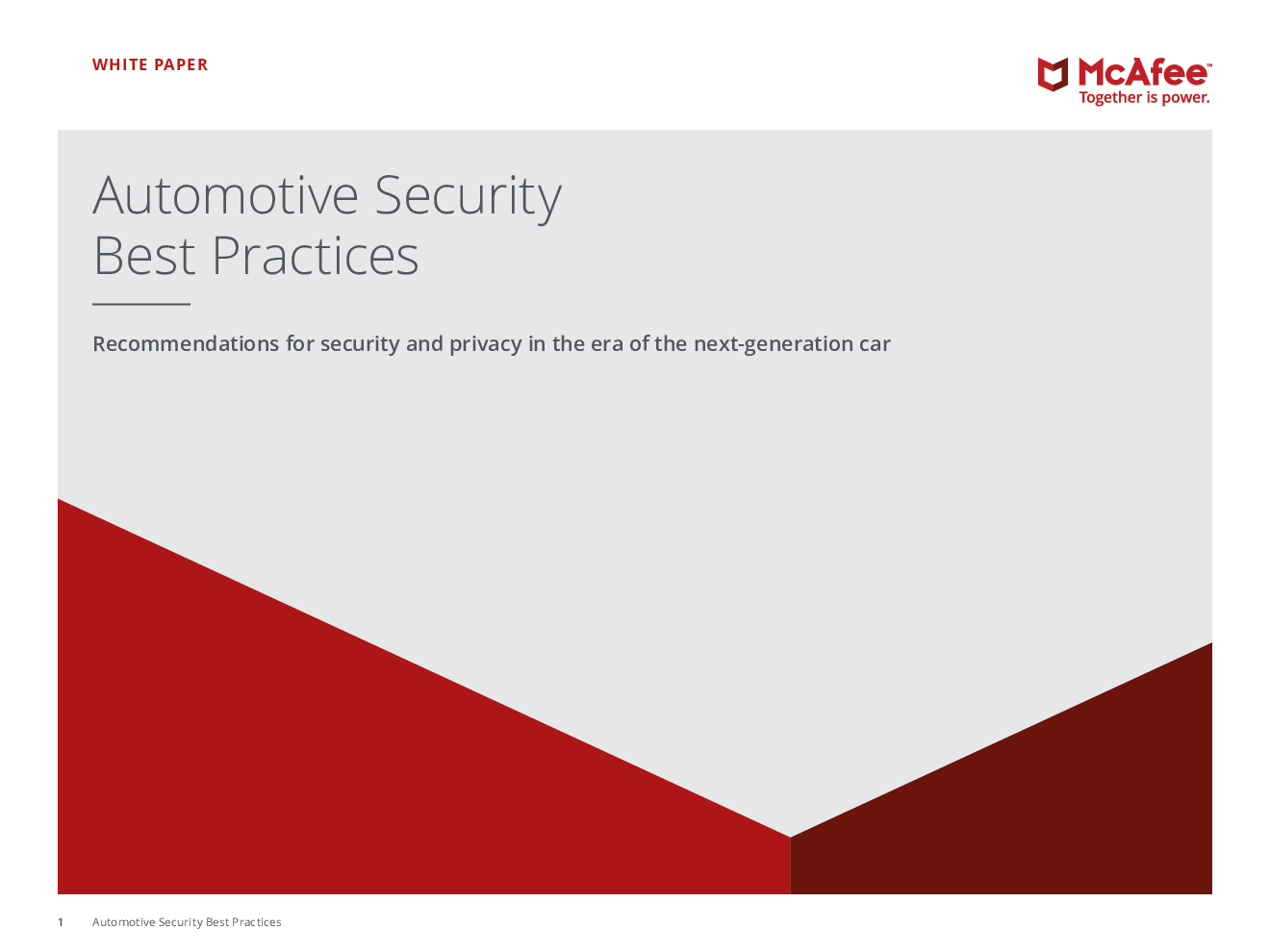 WHITE PAPER

McAfee™
Together is power.

Automotive Security Best Practices

Recommendations for security and privacy in the era of the next-generation car

1 Automotive Security Best Practices